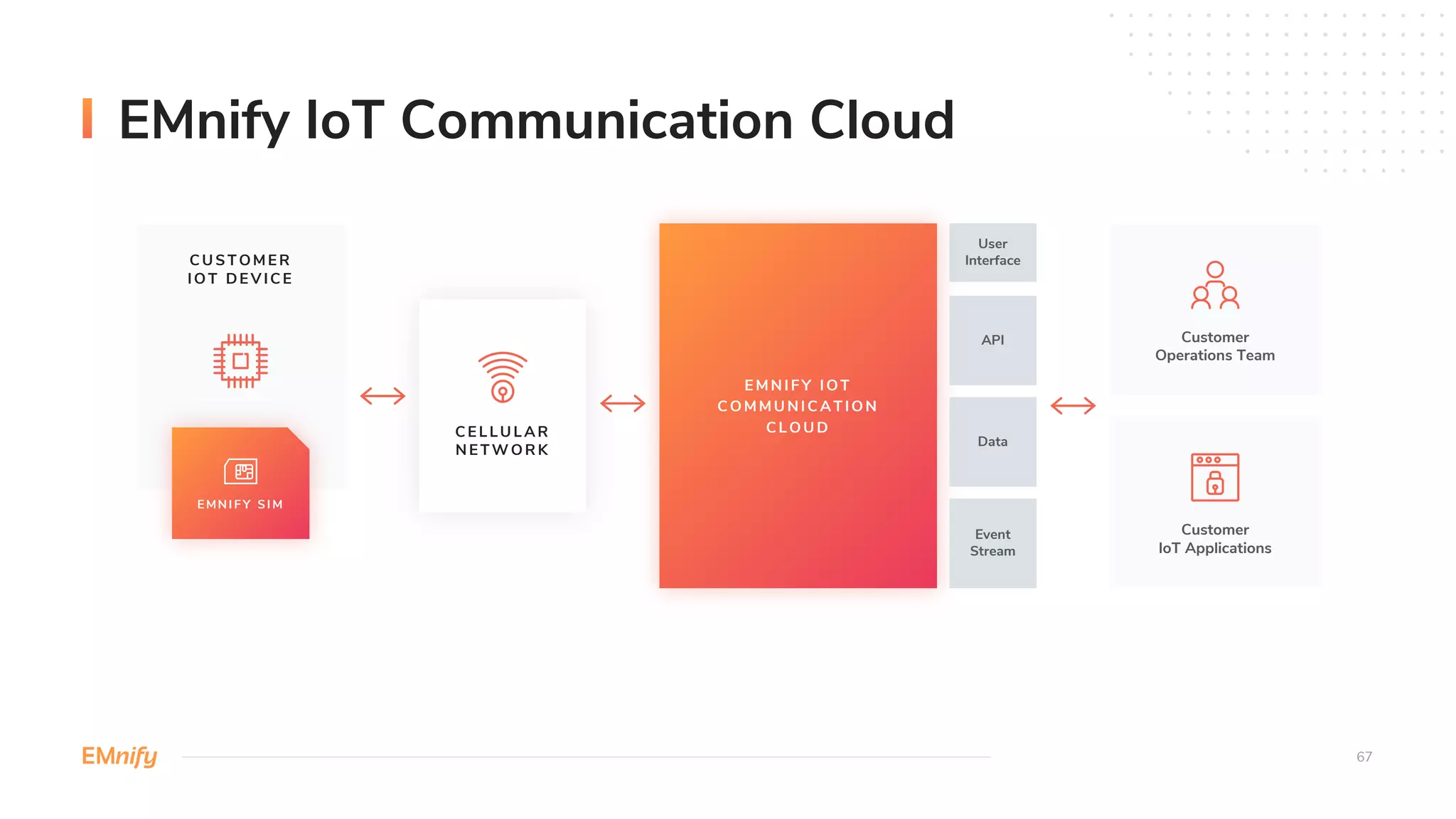 EMnify IoT Communication Cloud

CUSTOMER IOT DEVICE

EMNIFY SIM

CELLULAR NETWORK

EMNIFY IOT COMMUNICATION CLOUD

User Interface

API

Data

Event Stream

Customer Operations Team

Customer IoT Applications

EMnify

67